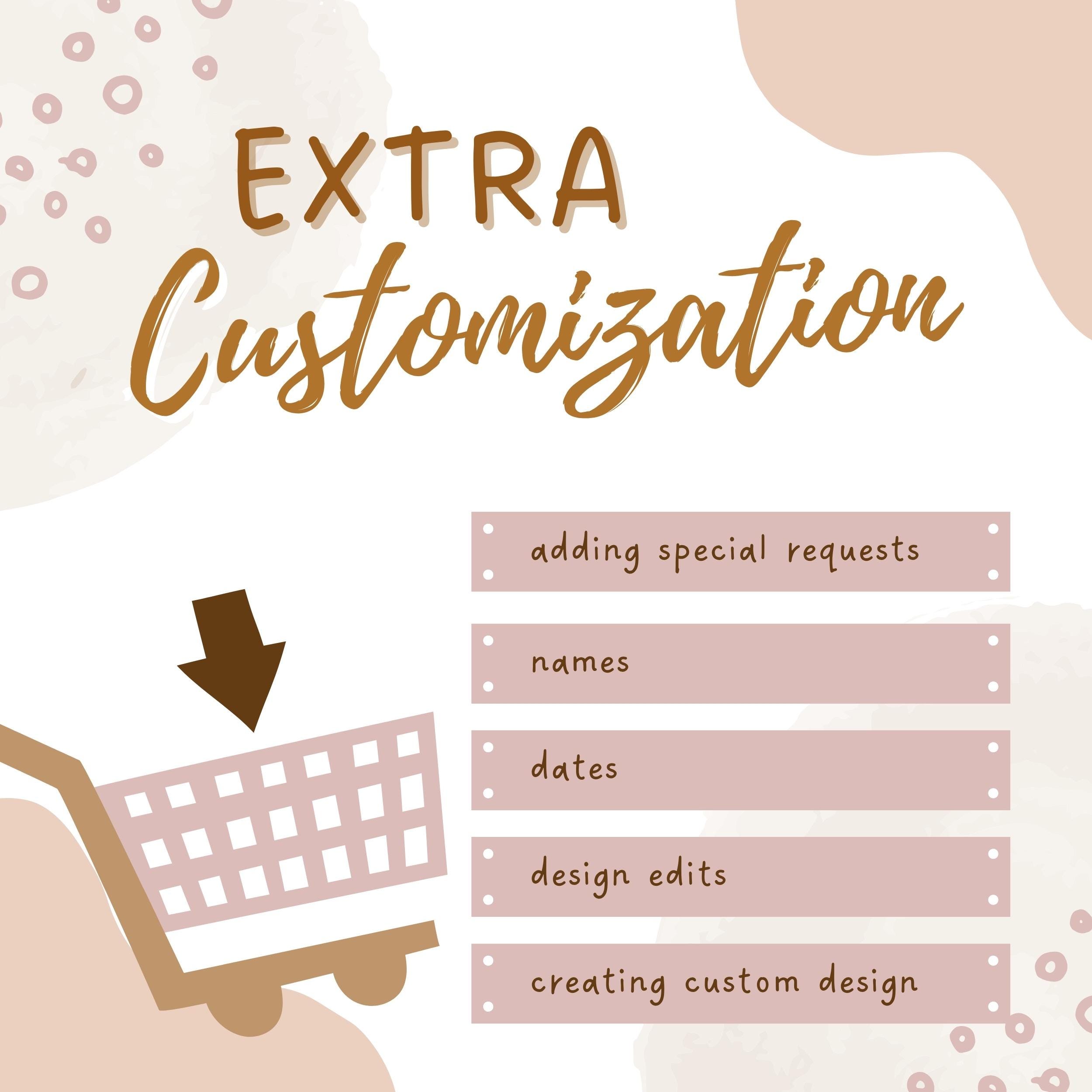 EXTRA
Customization

adding special requests

names

dates

design edits

creating custom design